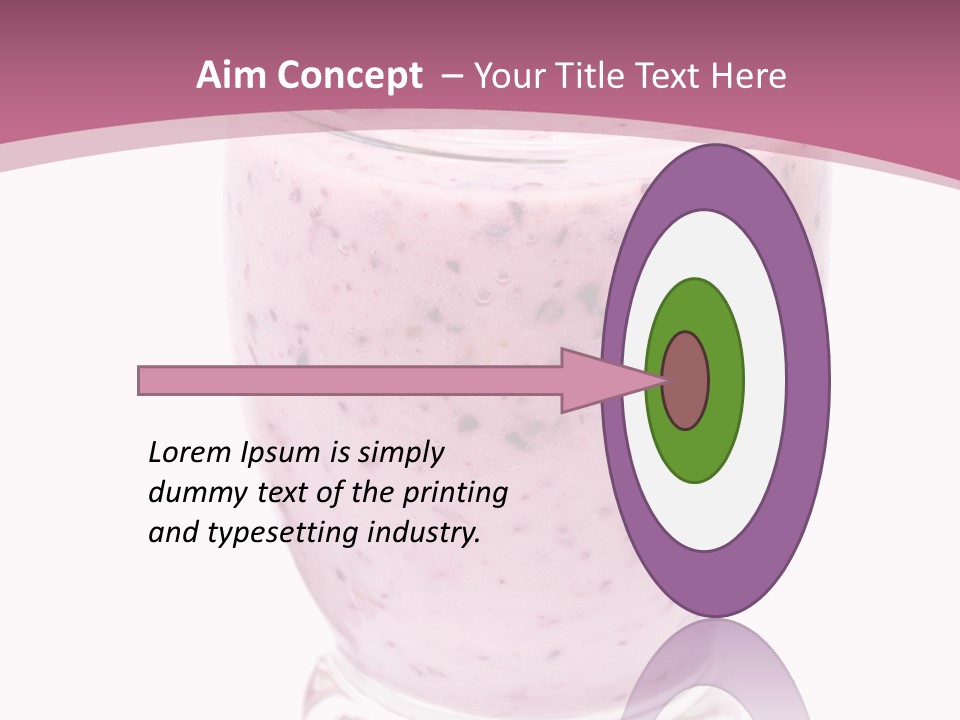 Aim Concept – Your Title Text Here

Lorem Ipsum is simply dummy text of the printing and typesetting industry.